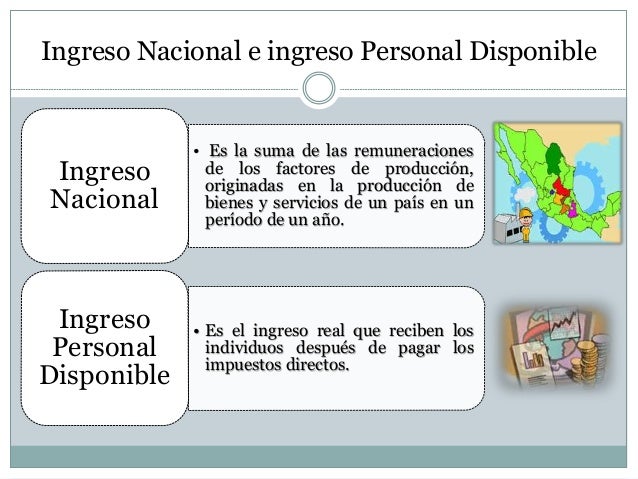 Ingreso Nacional e ingreso Personal Disponible

Ingreso Nacional

• Es la suma de las remuneraciones de los factores de producción, originadas en la producción de bienes y servicios de un país en un período de un año.

Ingreso Personal Disponible

• Es el ingreso real que reciben los individuos después de pagar los impuestos directos.